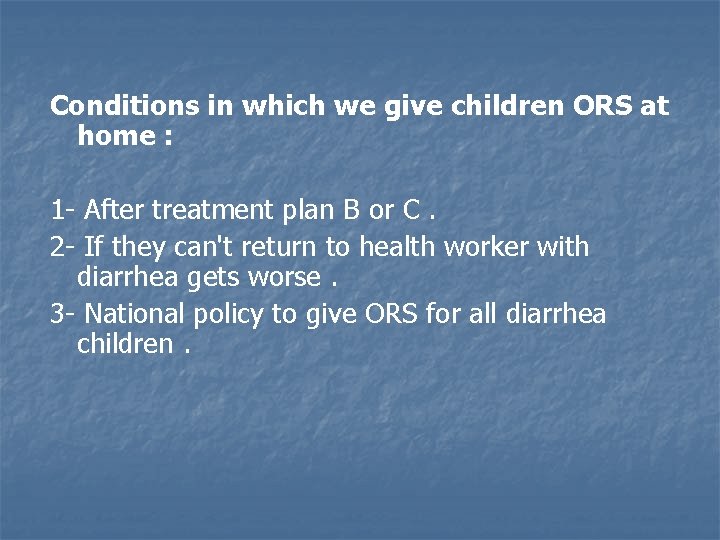 Conditions in which we give children ORS at home :

1- After treatment plan B or C .
2- If they can't return to health worker with diarrhea gets worse .
3- National policy to give ORS for all diarrhea children .